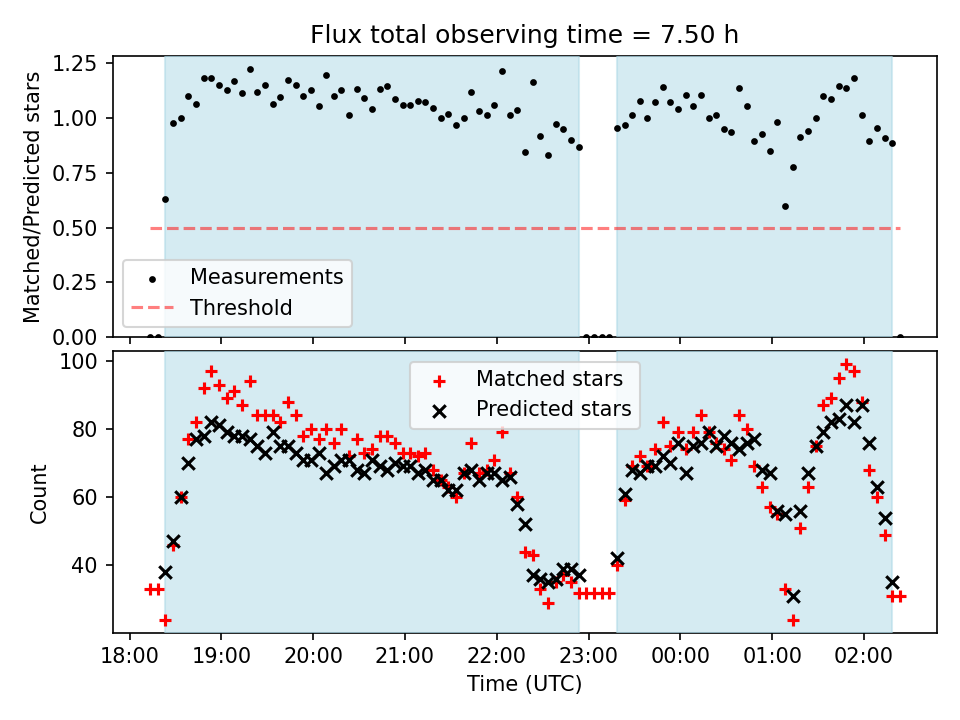 Flux total observing time = 7.50 h

Matched/Predicted stars

1.25
1.00
0.75
0.50
0.25
0.00

Measurements
Threshold

Count

100
80
60
40

Matched stars
Predicted stars

18:00 19:00 20:00 21:00 22:00 23:00 00:00 01:00 02:00

Time (UTC)